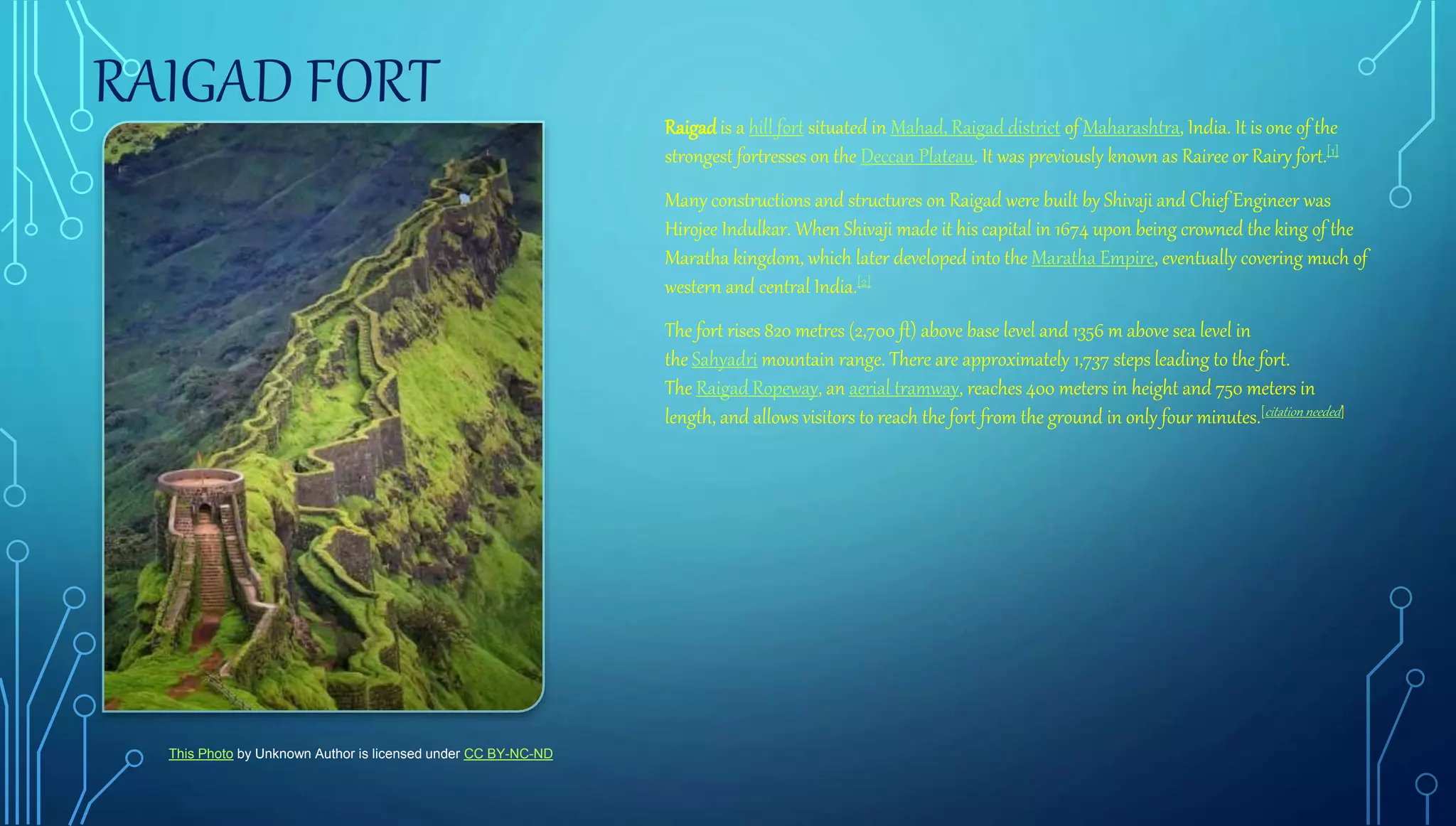 RAIGAD FORT

Raigad is a hill fort situated in Mahad, Raigad district of Maharashtra, India. It is one of the strongest fortresses on the Deccan Plateau. It was previously known as Rairee or Rairy fort.[1]

Many constructions and structures on Raigad were built by Shivaji and Chief Engineer was Hirojee Indulkar. When Shivaji made it his capital in 1674 upon being crowned the king of the Maratha kingdom, which later developed into the Maratha Empire, eventually covering much of western and central India.[2]

The fort rises 820 metres (2,700 ft) above base level and 1356 m above sea level in the Sahyadri mountain range. There are approximately 1,737 steps leading to the fort. The Raigad Ropeway, an aerial tramway, reaches 400 meters in height and 750 meters in length, and allows visitors to reach the fort from the ground in only four minutes.[citation needed]

This Photo by Unknown Author is licensed under CC BY-NC-ND